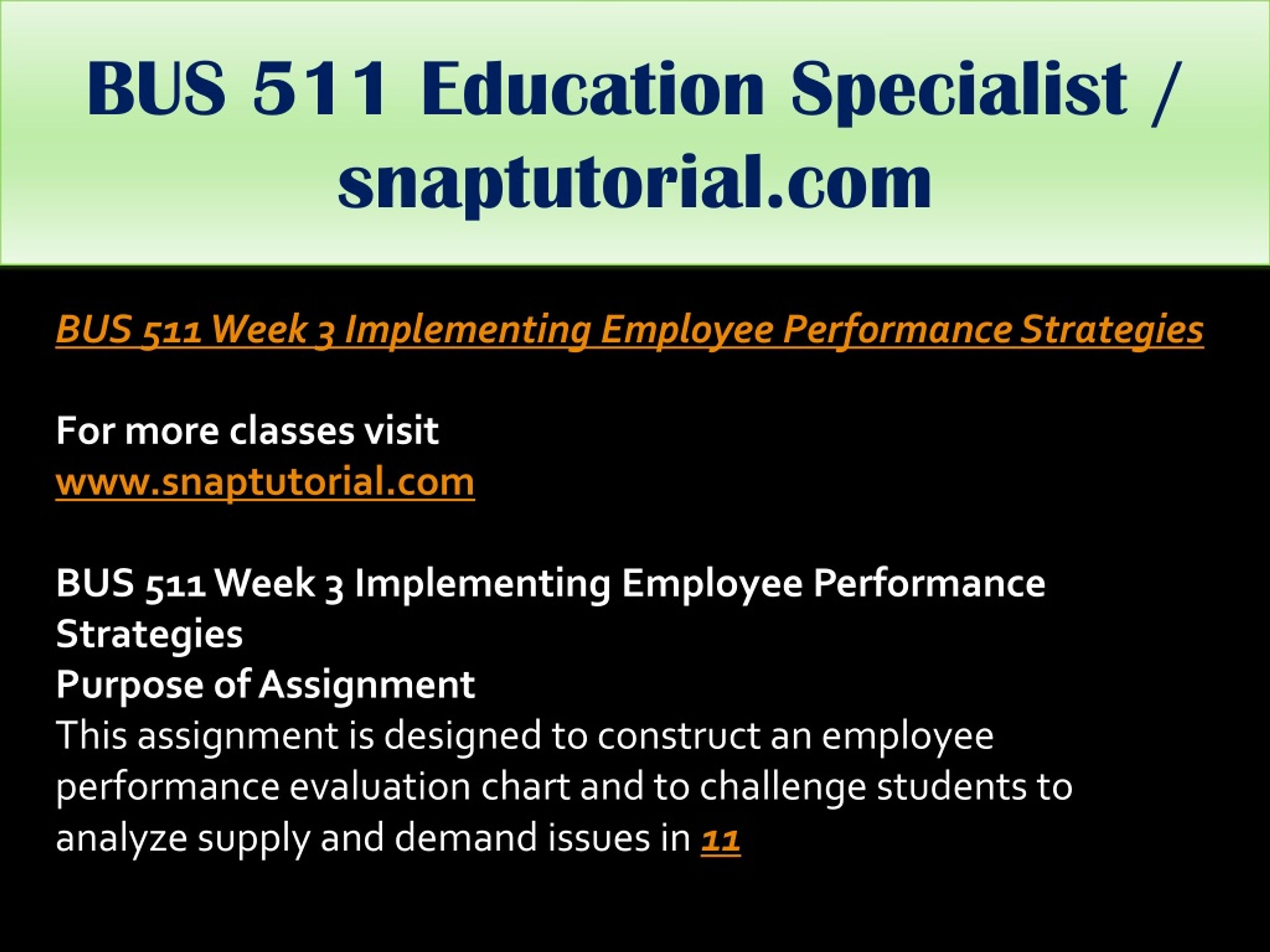 BUS 511 Education Specialist / snaptutorial.com

BUS 511 Week 3 Implementing Employee Performance Strategies

For more classes visit
www.snaptutorial.com

BUS 511 Week 3 Implementing Employee Performance Strategies
Purpose of Assignment
This assignment is designed to construct an employee performance evaluation chart and to challenge students to analyze supply and demand issues in 11